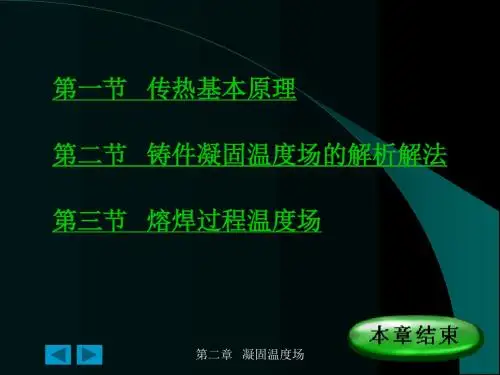 第一节 传热基本原理

第二节 铸件凝固温度场的解析解法

第三节 熔焊过程温度场

本章结束

第二章 凝固温度场